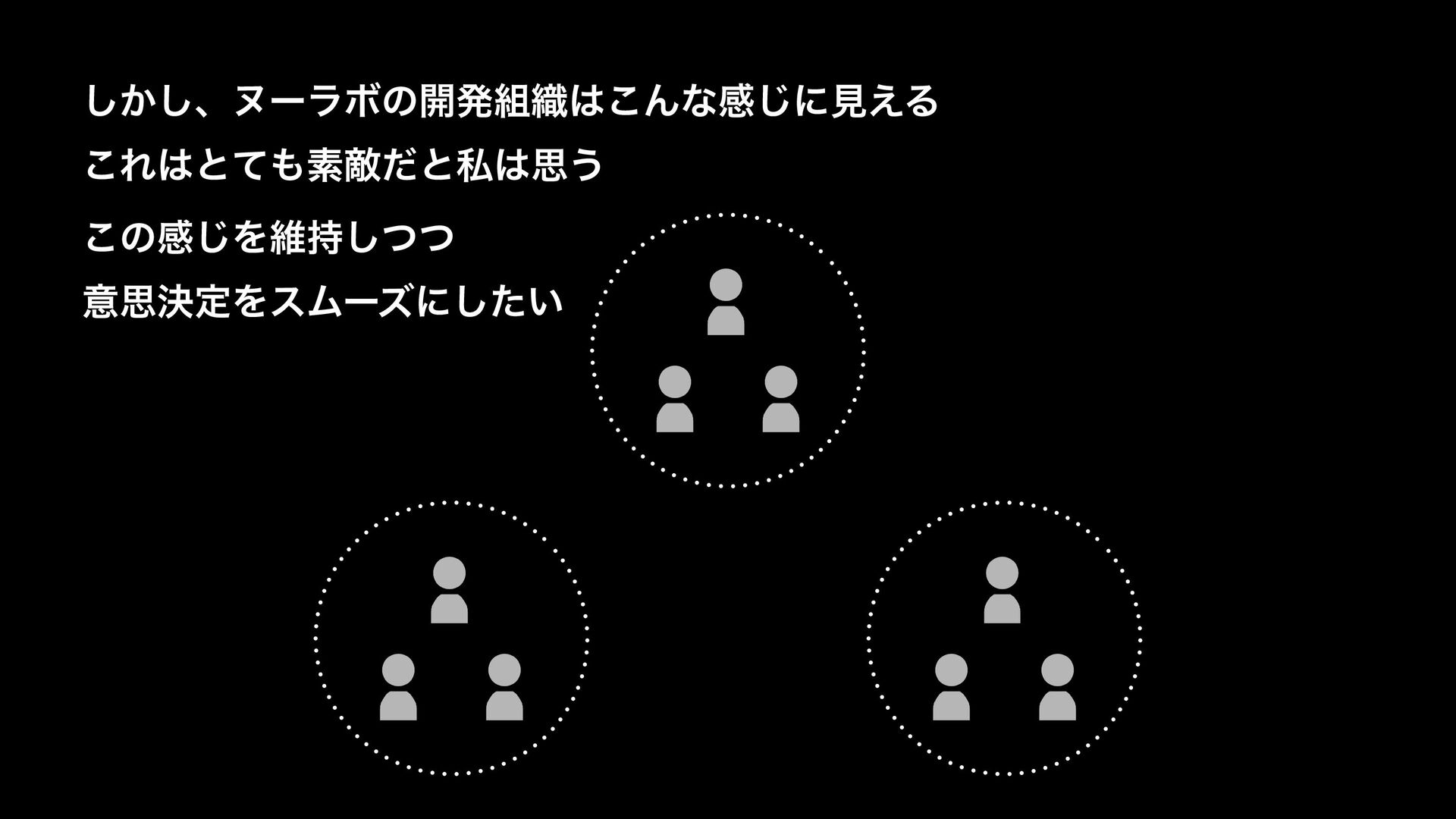 しかし、ヌーラボの開発組織はこんな感じに見える

これはとても素敵だと私は思う

この感じを維持しつつ

意思決定をスムーズにしたい